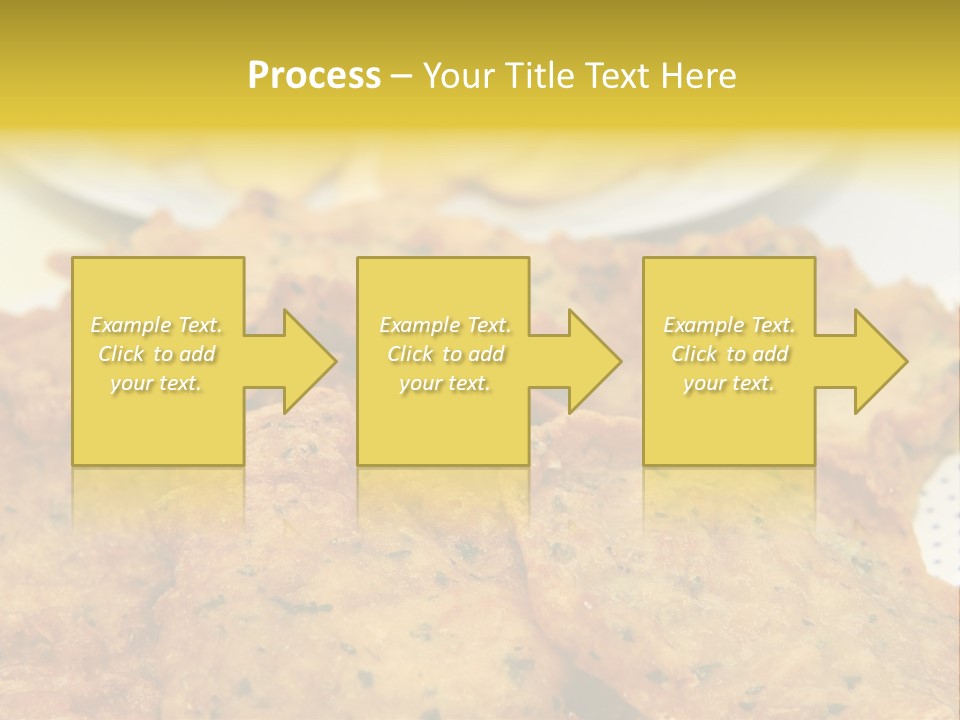 Process – Your Title Text Here

Example Text. Click to add your text.

Example Text. Click to add your text.

Example Text. Click to add your text.